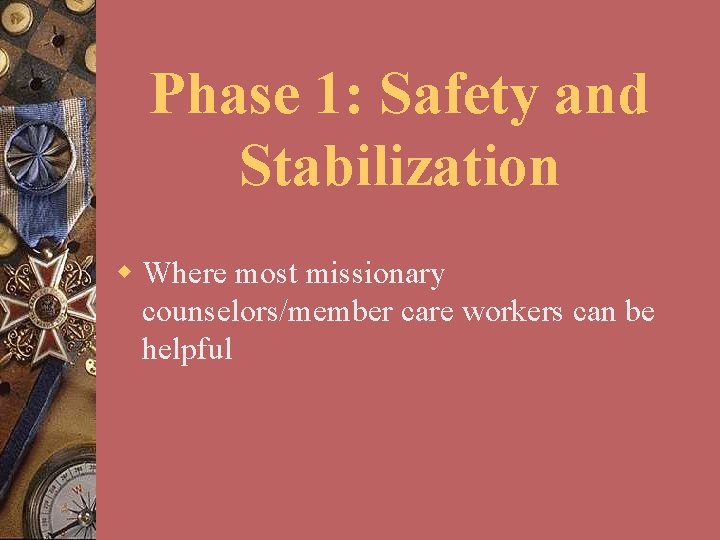 Phase 1: Safety and Stabilization

Where most missionary counselors/member care workers can be helpful